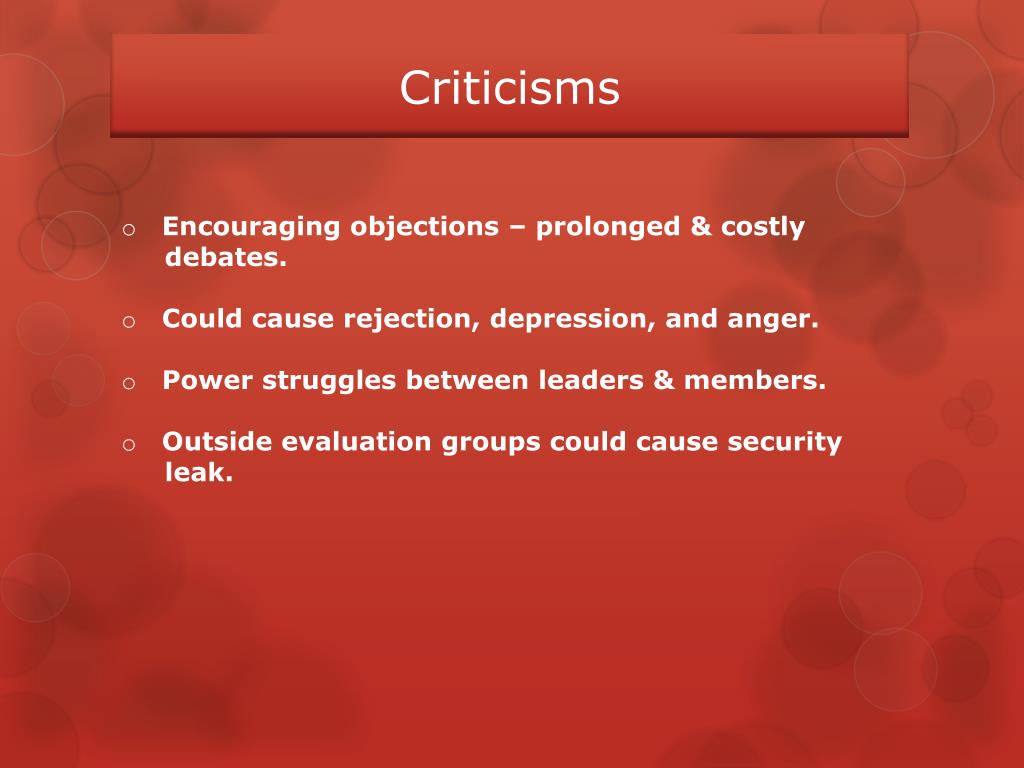 Criticisms

o Encouraging objections – prolonged & costly debates.

o Could cause rejection, depression, and anger.

o Power struggles between leaders & members.

o Outside evaluation groups could cause security leak.